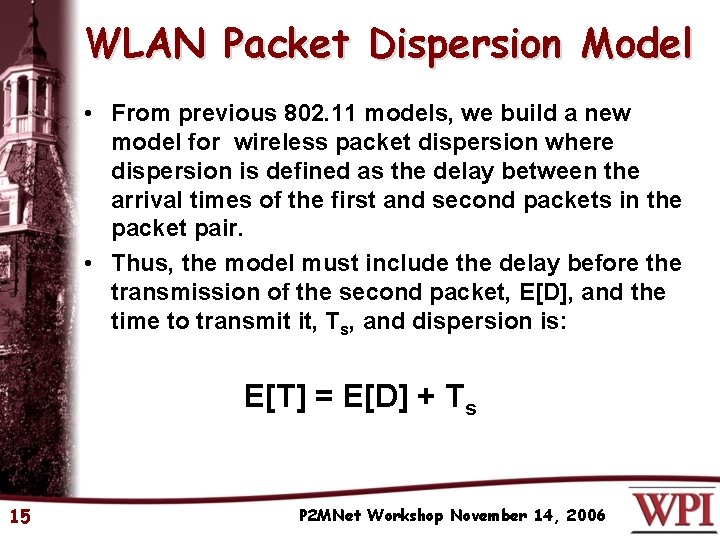 WLAN Packet Dispersion Model

• From previous 802.11 models, we build a new model for wireless packet dispersion where dispersion is defined as the delay between the arrival times of the first and second packets in the packet pair.

• Thus, the model must include the delay before the transmission of the second packet, E[D], and the time to transmit it, $T_s$, and dispersion is:

$E[T] = E[D] + T_s$

15

P2MNet Workshop November 14, 2006

WPI